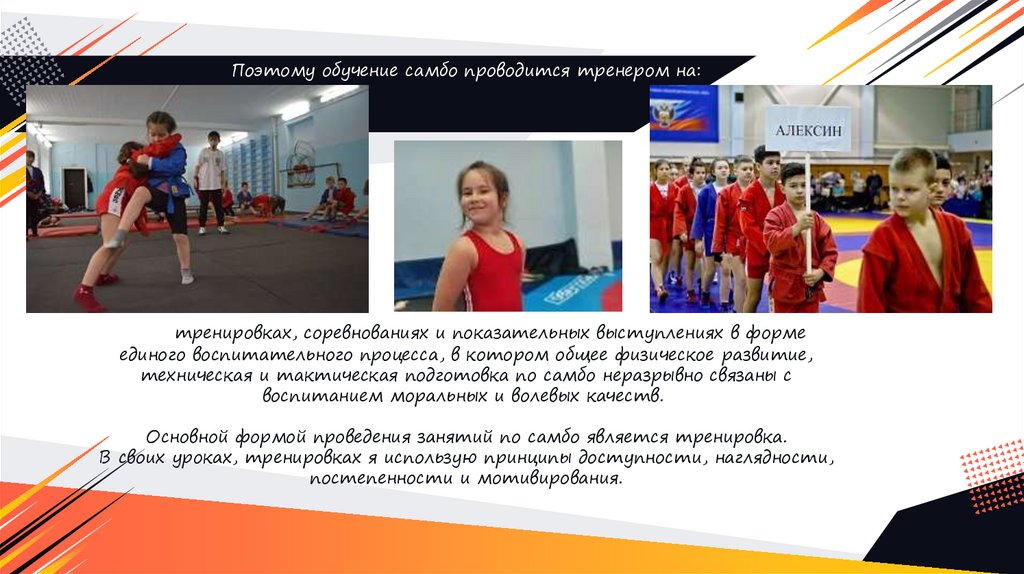 Поэтому обучение самбо проводится тренером на:

АЛЕКСИН

тренировках, соревнованиях и показательных выступлениях в форме единого воспитательного процесса, в котором общее физическое развитие, техническая и тактическая подготовка по самбо неразрывно связаны с воспитанием моральных и волевых качеств.

Основной формой проведения занятий по самбо является тренировка. В своих уроках, тренировках я использую принципы доступности, наглядности, постепенности и мотивирования.